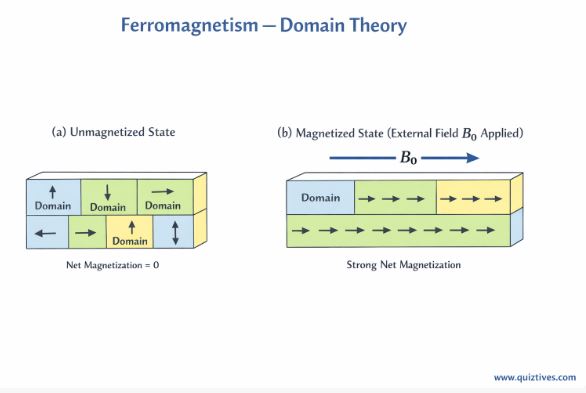 Ferromagnetism — Domain Theory

(a) Unmagnetized State

Domain
Domain
Domain
Domain

Net Magnetization = 0

(b) Magnetized State (External Field $B_0$ Applied)

$B_0$

Domain

Strong Net Magnetization

www.quiztives.com